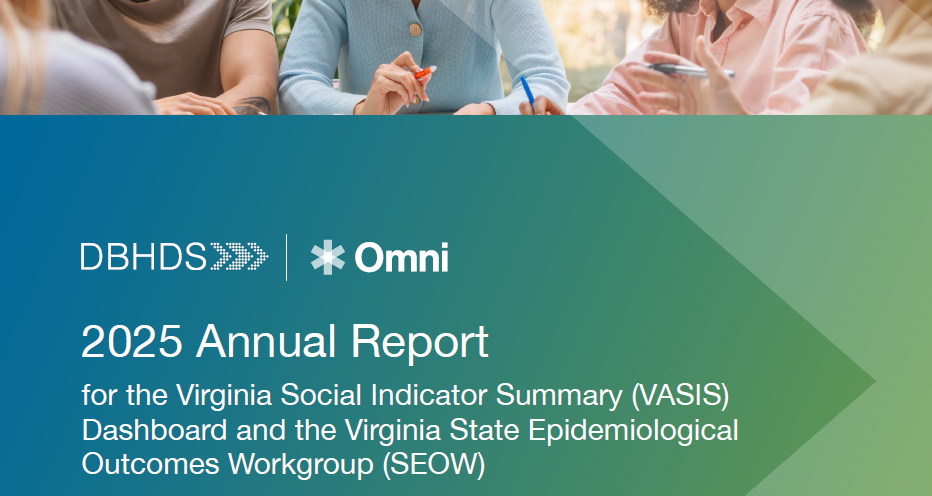 DBHDS

Omni

2025 Annual Report

for the Virginia Social Indicator Summary (VASIS) Dashboard and the Virginia State Epidemiological Outcomes Workgroup (SEOW)